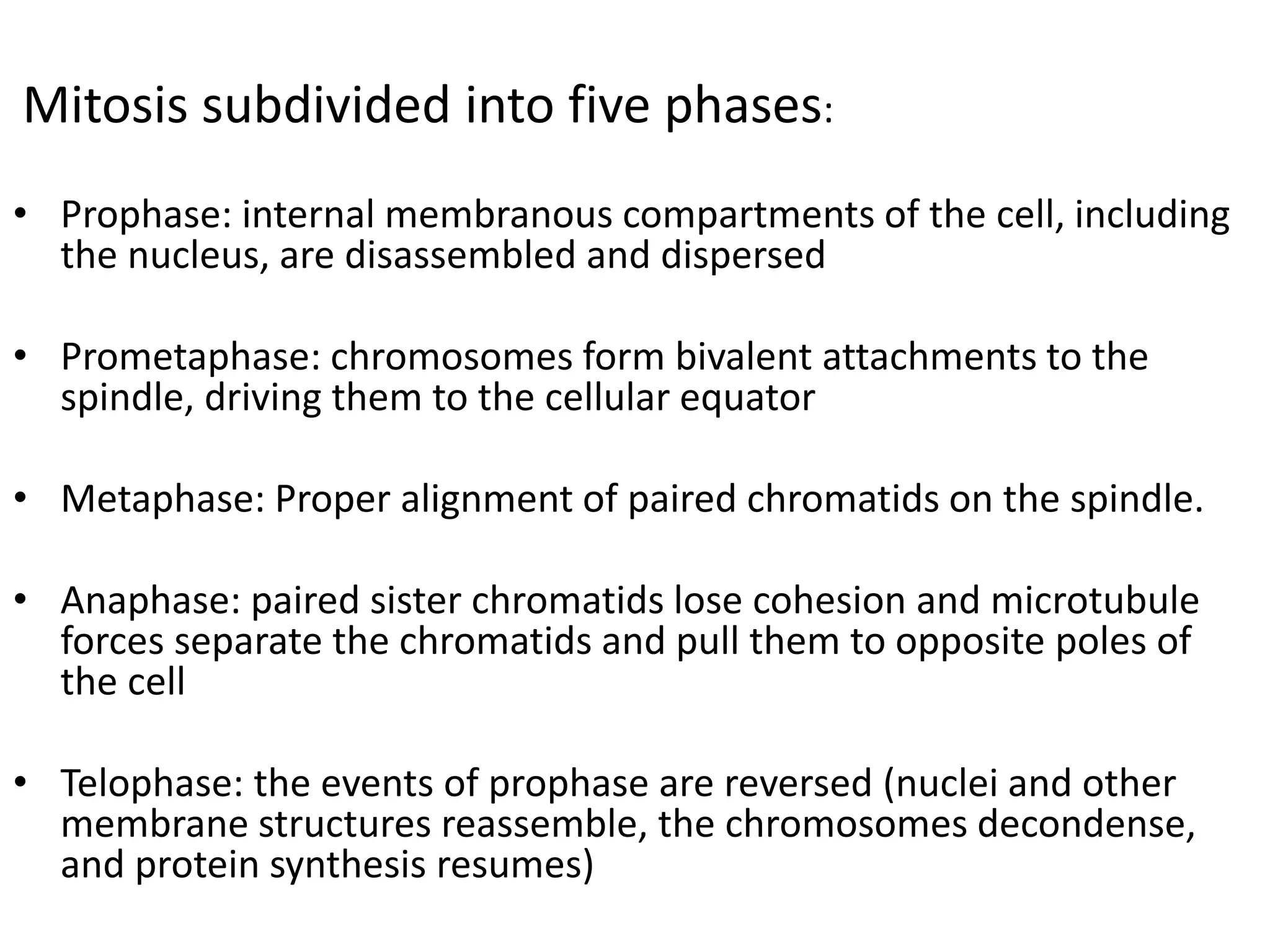 Mitosis subdivided into five phases:

• Prophase: internal membranous compartments of the cell, including the nucleus, are disassembled and dispersed

• Prometaphase: chromosomes form bivalent attachments to the spindle, driving them to the cellular equator

• Metaphase: Proper alignment of paired chromatids on the spindle.

• Anaphase: paired sister chromatids lose cohesion and microtubule forces separate the chromatids and pull them to opposite poles of the cell

• Telophase: the events of prophase are reversed (nuclei and other membrane structures reassemble, the chromosomes decondense, and protein synthesis resumes)